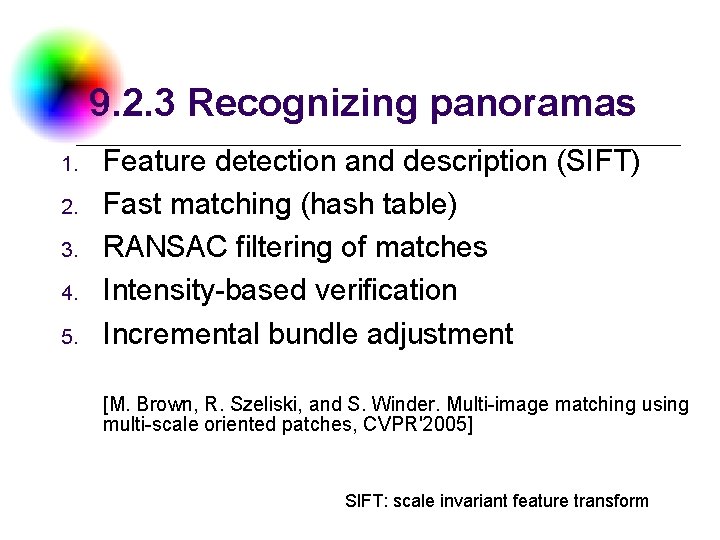 9.2.3 Recognizing panoramas

1. Feature detection and description (SIFT)
2. Fast matching (hash table)
3. RANSAC filtering of matches
4. Intensity-based verification
5. Incremental bundle adjustment

[M. Brown, R. Szeliski, and S. Winder. Multi-image matching using multi-scale oriented patches, CVPR'2005]

SIFT: scale invariant feature transform